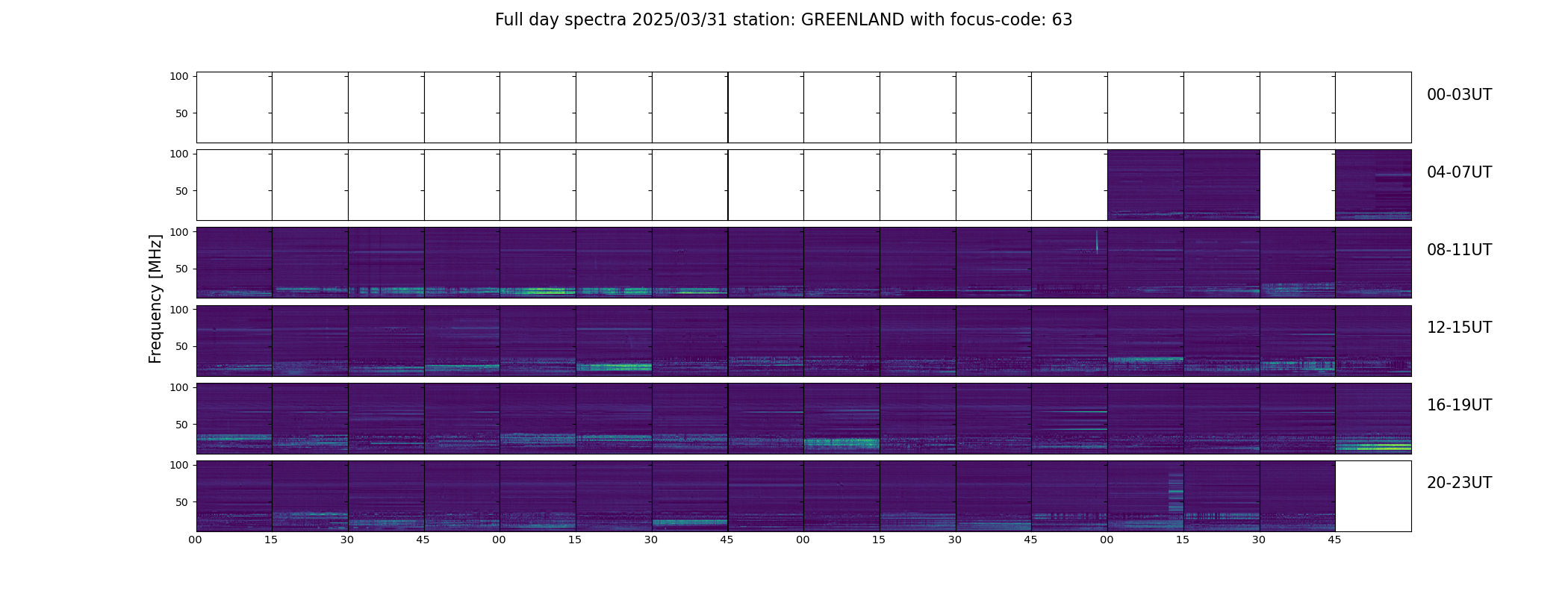 Full day spectra 2025/03/31 station: GREENLAND with focus-code: 63

Frequency [MHz]

100
50
00-03UT

100
50
04-07UT

100
50
08-11UT

100
50
12-15UT

100
50
16-19UT

100
50
20-23UT

00 15 30 45 00 15 30 45 00 15 30 45 00 15 30 45